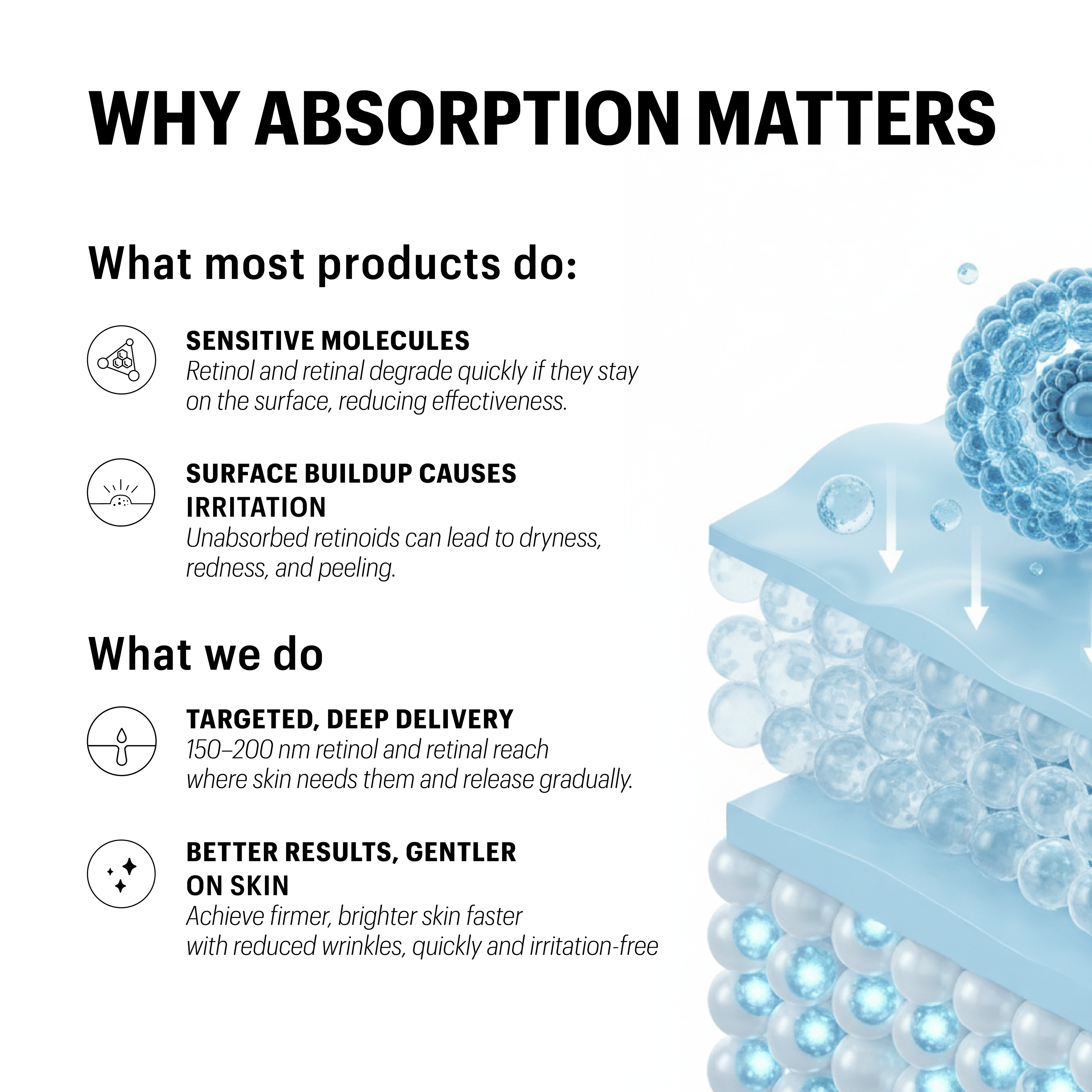 WHY ABSORPTION MATTERS

What most products do:

SENSITIVE MOLECULES
Retinol and retinal degrade quickly if they stay on the surface, reducing effectiveness.

SURFACE BUILDUP CAUSES IRRITATION
Unabsorbed retinoids can lead to dryness, redness, and peeling.

What we do

TARGETED, DEEP DELIVERY
150–200 nm retinol and retinal reach where skin needs them and release gradually.

BETTER RESULTS, GENTLER ON SKIN
Achieve firmer, brighter skin faster with reduced wrinkles, quickly and irritation-free